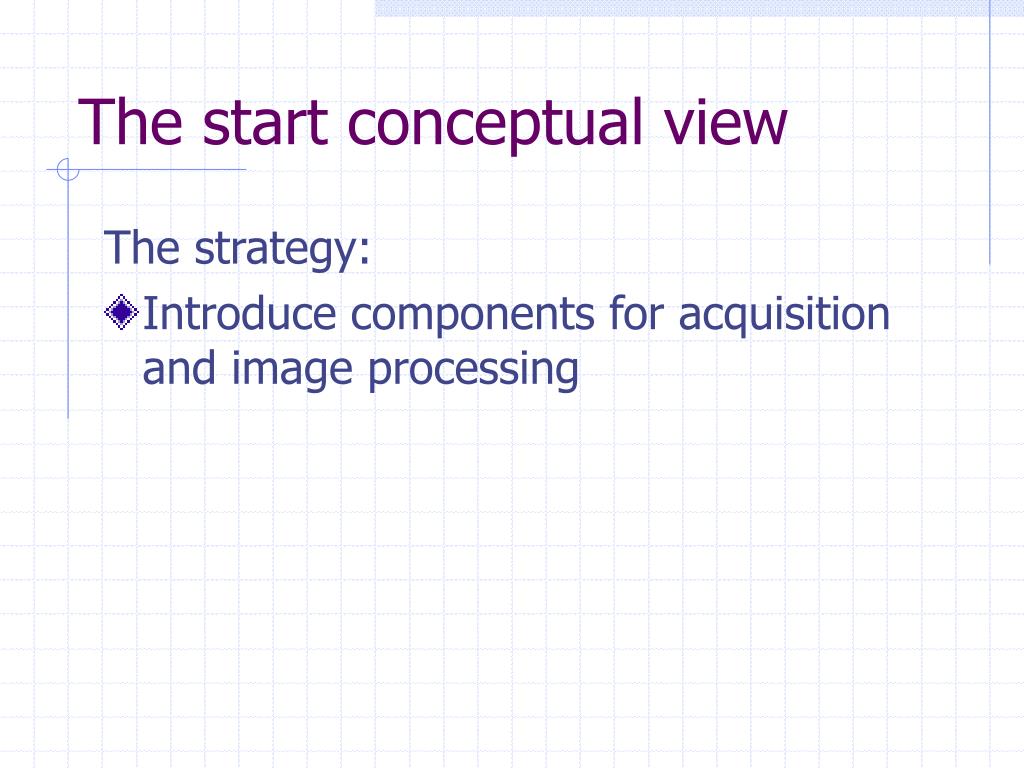 The start conceptual view

The strategy:

Introduce components for acquisition and image processing